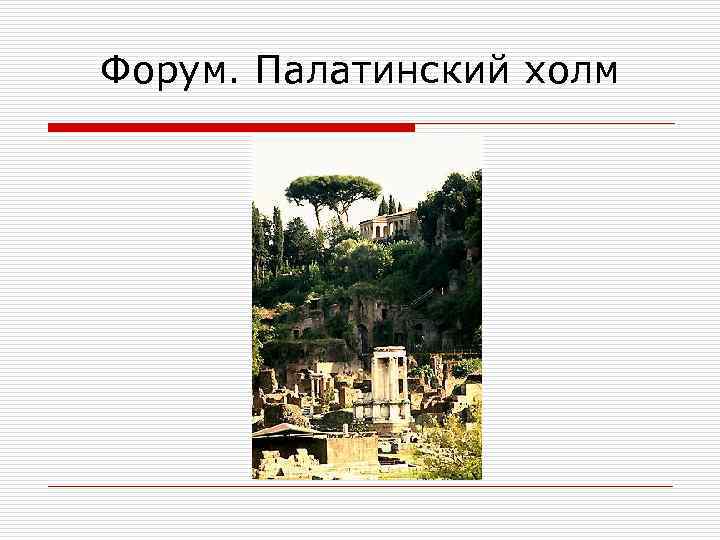 Форум. Палатинский холм